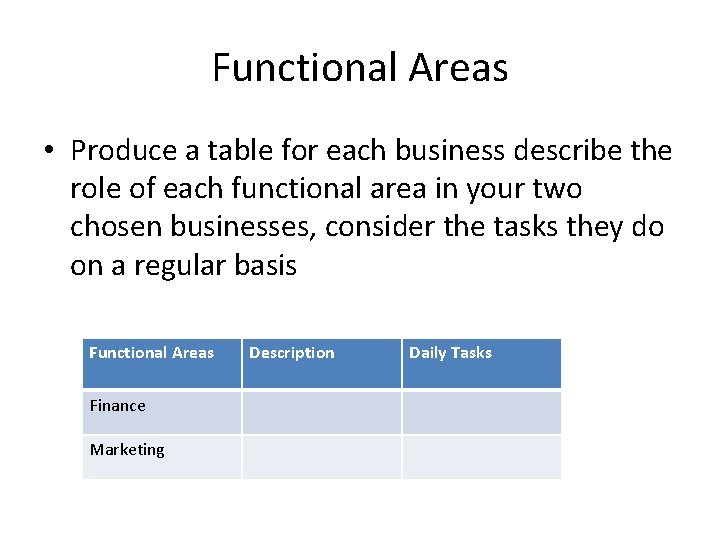 Functional Areas

• Produce a table for each business describe the role of each functional area in your two chosen businesses, consider the tasks they do on a regular basis

| Functional Areas | Description | Daily Tasks |
|---|---|---|
| Finance | | |
| Marketing | | |